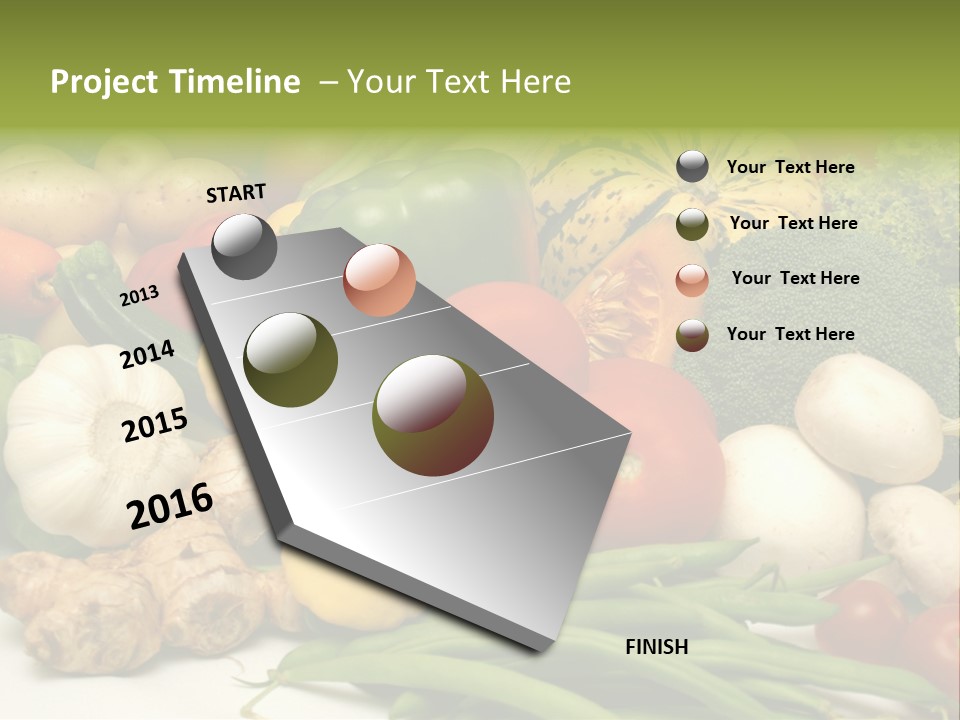 Project Timeline – Your Text Here

START

2013

2014

2015

2016

FINISH

Your Text Here

Your Text Here

Your Text Here

Your Text Here